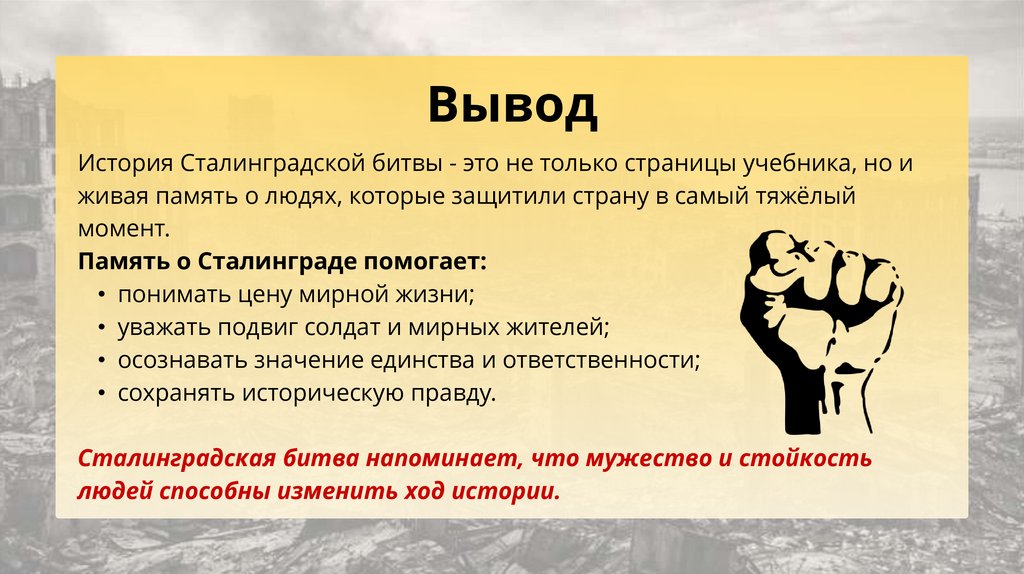 Вывод

История Сталинградской битвы - это не только страницы учебника, но и живая память о людях, которые защитили страну в самый тяжёлый момент.

Память о Сталинграде помогает:

• понимать цену мирной жизни;
• уважать подвиг солдат и мирных жителей;
• осознавать значение единства и ответственности;
• сохранять историческую правду.

Сталинградская битва напоминает, что мужество и стойкость людей способны изменить ход истории.